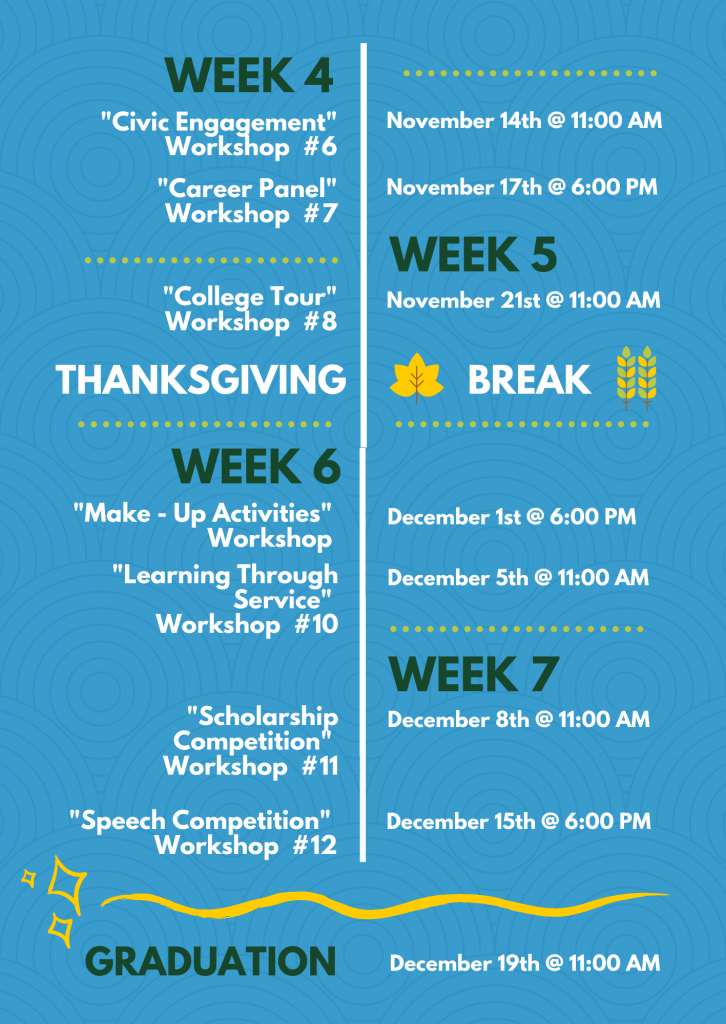 WEEK 4

"Civic Engagement" Workshop #6

November 14th @ 11:00 AM

"Career Panel" Workshop #7

November 17th @ 6:00 PM

WEEK 5

"College Tour" Workshop #8

November 21st @ 11:00 AM

THANKSGIVING BREAK

WEEK 6

"Make - Up Activities" Workshop

December 1st @ 6:00 PM

"Learning Through Service" Workshop #10

December 5th @ 11:00 AM

WEEK 7

"Scholarship Competition" Workshop #11

December 8th @ 11:00 AM

"Speech Competition" Workshop #12

December 15th @ 6:00 PM

GRADUATION

December 19th @ 11:00 AM